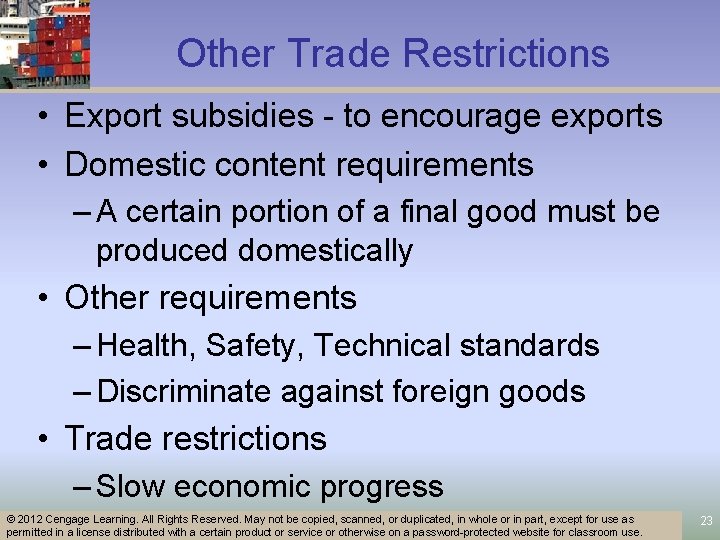 Other Trade Restrictions

• Export subsidies - to encourage exports
• Domestic content requirements
– A certain portion of a final good must be produced domestically
• Other requirements
– Health, Safety, Technical standards
– Discriminate against foreign goods
• Trade restrictions
– Slow economic progress

© 2012 Cengage Learning. All Rights Reserved. May not be copied, scanned, or duplicated, in whole or in part, except for use as permitted in a license distributed with a certain product or service or otherwise on a password-protected website for classroom use.

23